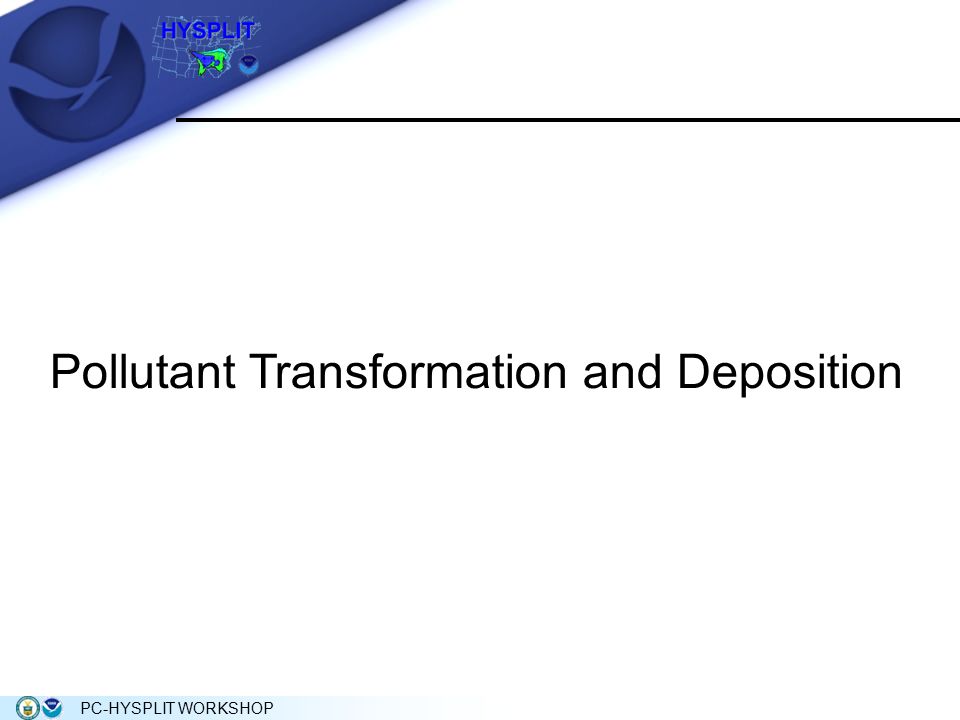 HYSPLIT

Pollutant Transformation and Deposition

PC-HYSPLIT WORKSHOP